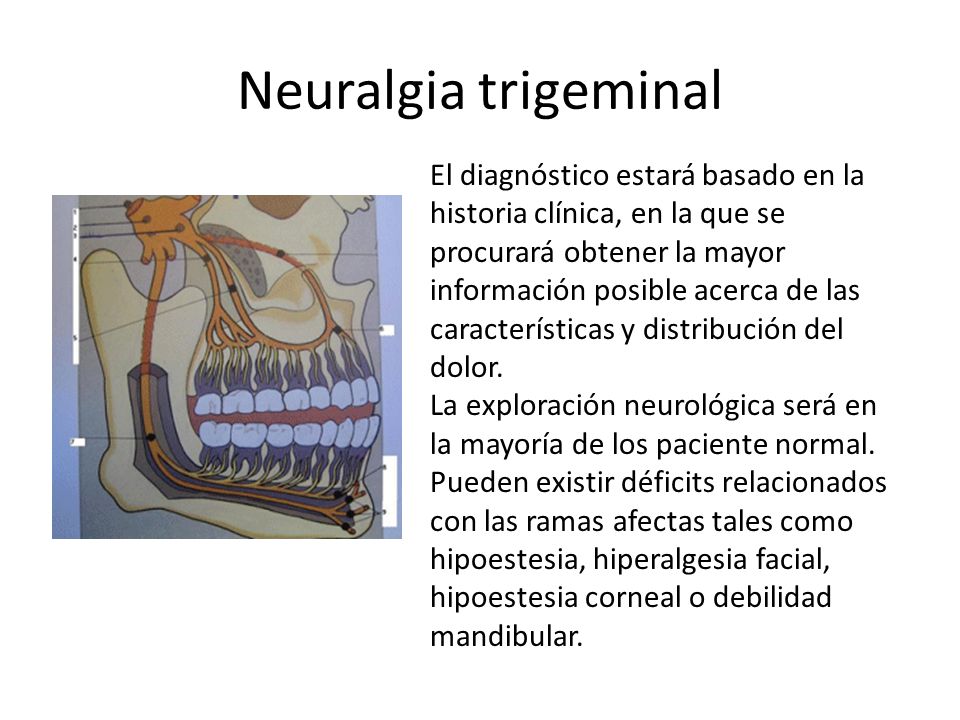 Neuralgia trigeminal

El diagnóstico estará basado en la historia clínica, en la que se procurará obtener la mayor información posible acerca de las características y distribución del dolor.
La exploración neurológica será en la mayoría de los paciente normal. Pueden existir déficits relacionados con las ramas afectas tales como hipoestesia, hiperalgesia facial, hipoestesia corneal o debilidad mandibular.